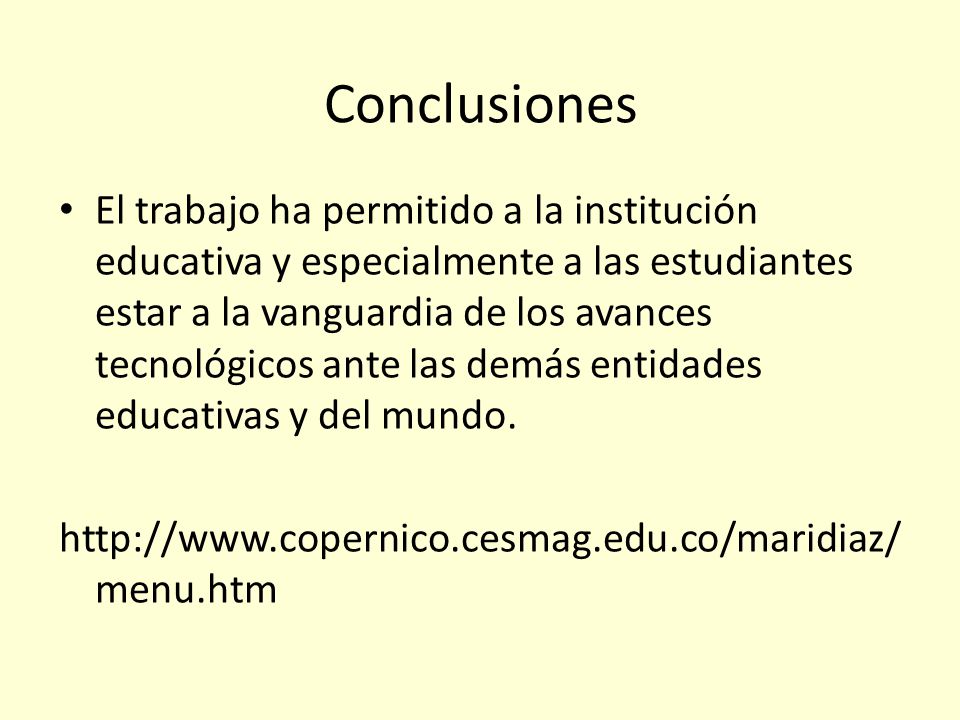 Conclusiones

• El trabajo ha permitido a la institución educativa y especialmente a las estudiantes estar a la vanguardia de los avances tecnológicos ante las demás entidades educativas y del mundo.

http://www.copernico.cesmag.edu.co/maridiaz/menu.htm